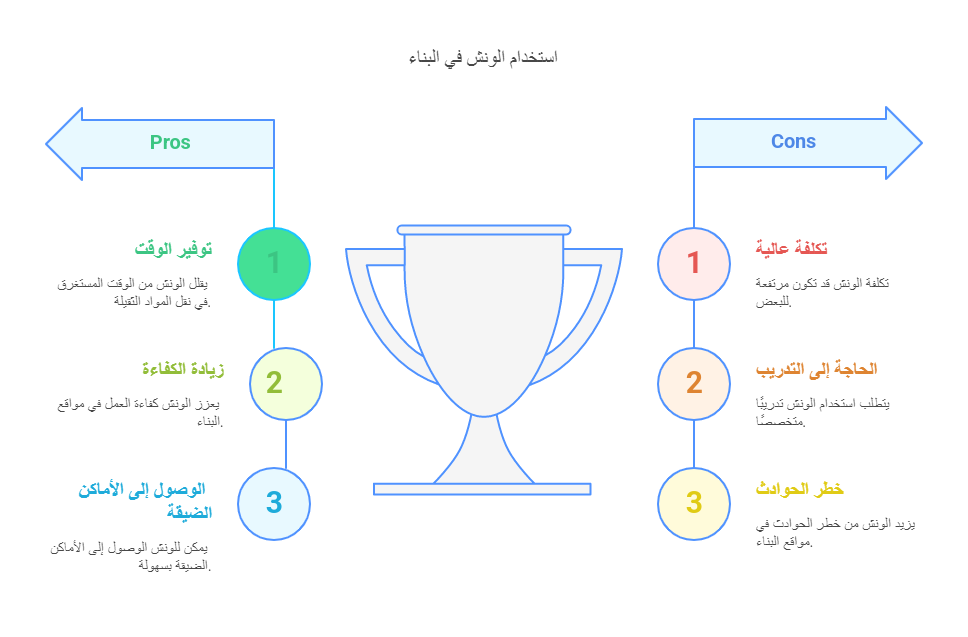 استخدام الونش في البناء

Pros

1
توفير الوقت
يقلل الونش من الوقت المستغرق في نقل المواد الثقيلة.

2
زيادة الكفاءة
يعزز الونش كفاءة العمل في مواقع البناء.

3
الوصول إلى الأماكن الضيقة
يمكن للونش الوصول إلى الأماكن الضيقة بسهولة.

Cons

1
تكلفة عالية
تكلفة الونش قد تكون مرتفعة للبعض.

2
الحاجة إلى التدريب
يتطلب استخدام الونش تدريبًا متخصصًا.

3
خطر الحوادث
يزيد الونش من خطر الحوادث في مواقع البناء.